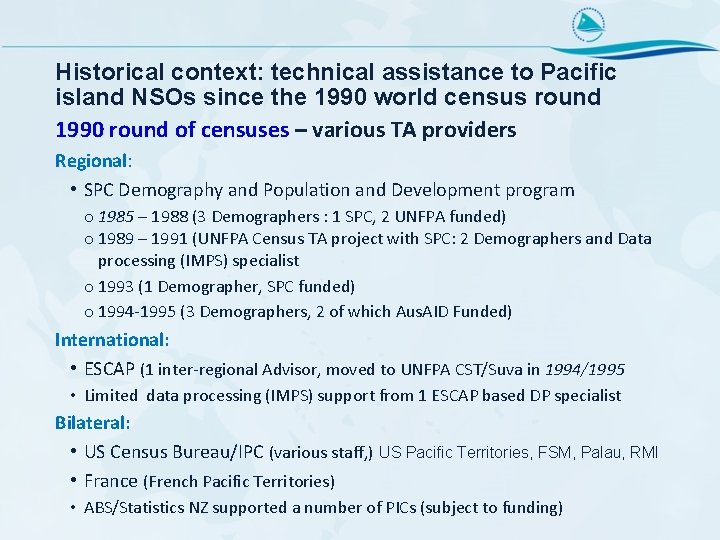 Historical context: technical assistance to Pacific island NSOs since the 1990 world census round

1990 round of censuses – various TA providers

Regional:

• SPC Demography and Population and Development program

o 1985 – 1988 (3 Demographers : 1 SPC, 2 UNFPA funded)

o 1989 – 1991 (UNFPA Census TA project with SPC: 2 Demographers and Data processing (IMPS) specialist

o 1993 (1 Demographer, SPC funded)

o 1994-1995 (3 Demographers, 2 of which AusAID Funded)

International:

• ESCAP (1 inter-regional Advisor, moved to UNFPA CST/Suva in 1994/1995

• Limited data processing (IMPS) support from 1 ESCAP based DP specialist

Bilateral:

• US Census Bureau/IPC (various staff,) US Pacific Territories, FSM, Palau, RMI

• France (French Pacific Territories)

• ABS/Statistics NZ supported a number of PICs (subject to funding)